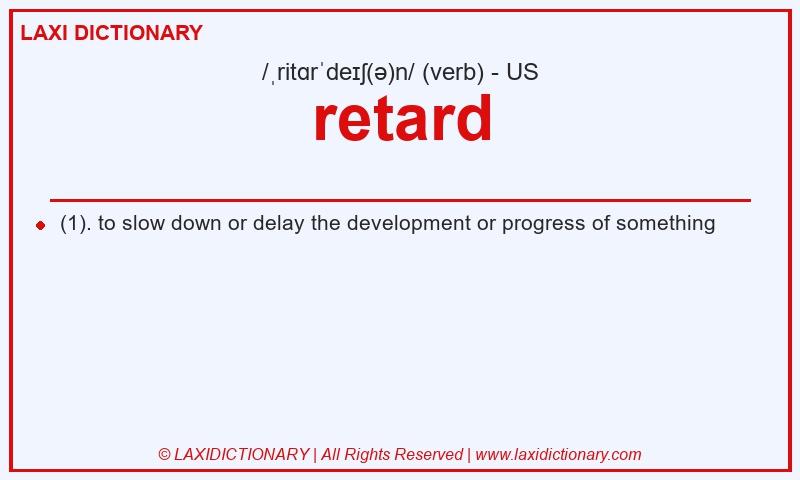 LAXI DICTIONARY

/ˌritɑrˈdeɪʃ(ə)n/ (verb) - US

retard

(1). to slow down or delay the development or progress of something

© LAXIDICTIONARY | All Rights Reserved | www.laxidictionary.com